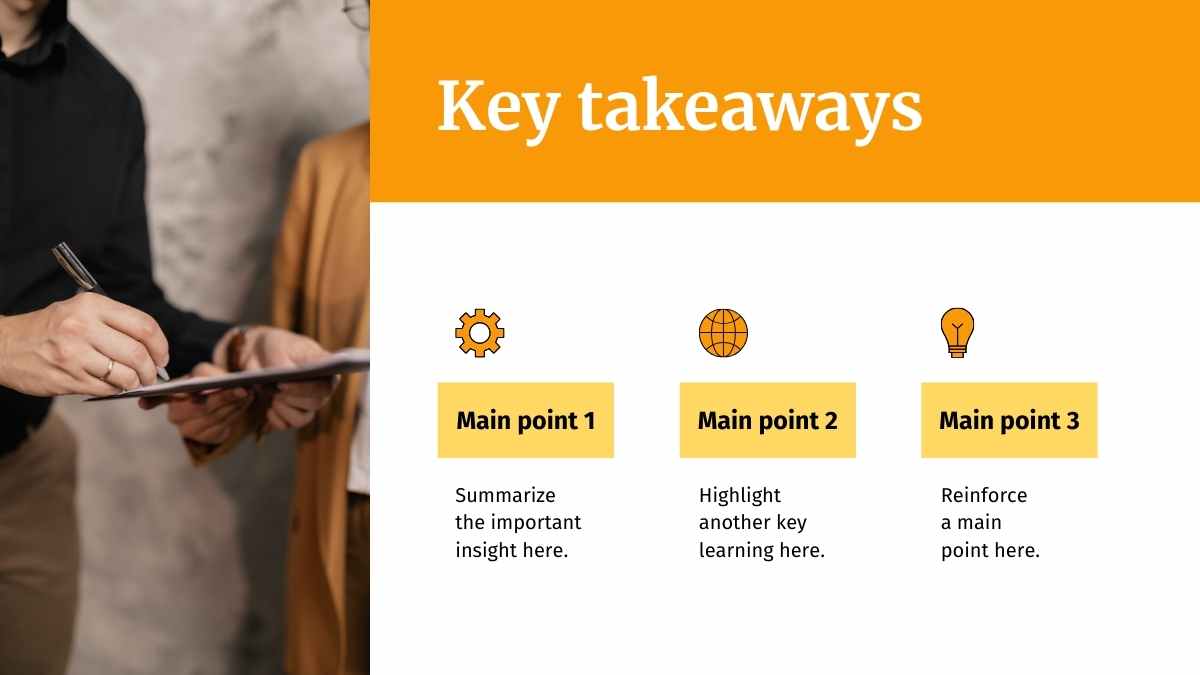 Key takeaways

Main point 1

Summarize the important insight here.

Main point 2

Highlight another key learning here.

Main point 3

Reinforce a main point here.